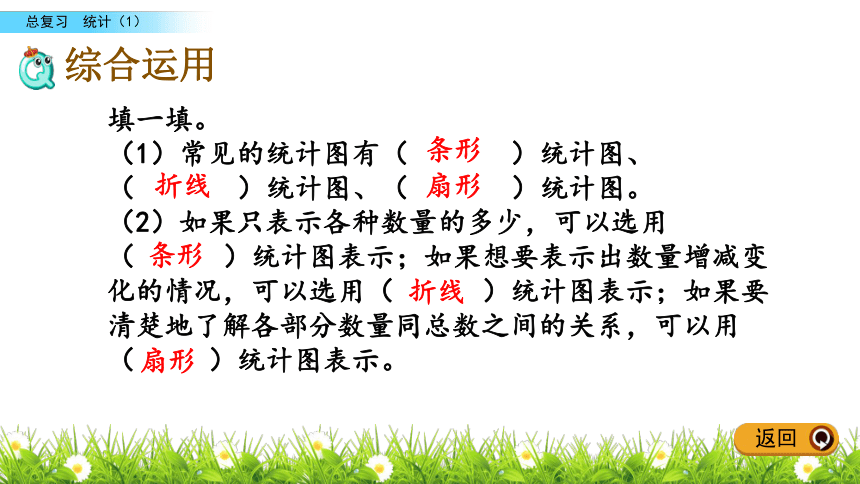 总复习　统计（1）

综合运用

填一填。

（1）常见的统计图有（ 条形 ）统计图、（ 折线 ）统计图、（ 扇形 ）统计图。

（2）如果只表示各种数量的多少，可以选用（ 条形 ）统计图表示；如果想要表示出数量增减变化的情况，可以选用（ 折线 ）统计图表示；如果要清楚地了解各部分数量同总数之间的关系，可以用（ 扇形 ）统计图表示。

返回